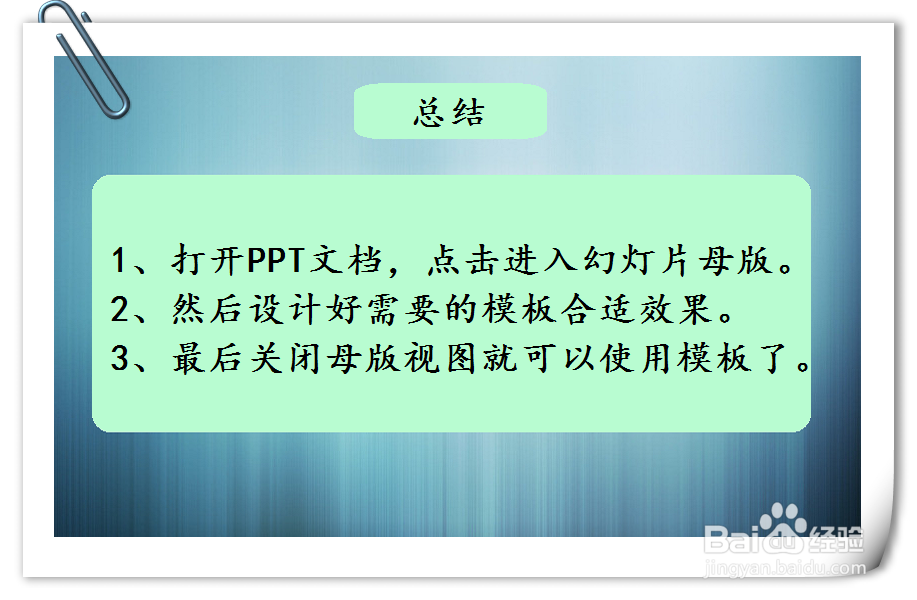 总结

1、打开PPT文档，点击进入幻灯片母版。
2、然后设计好需要的模板合适效果。
3、最后关闭母版视图就可以使用模板了。

Baidu经验
jingyan.baidu.com